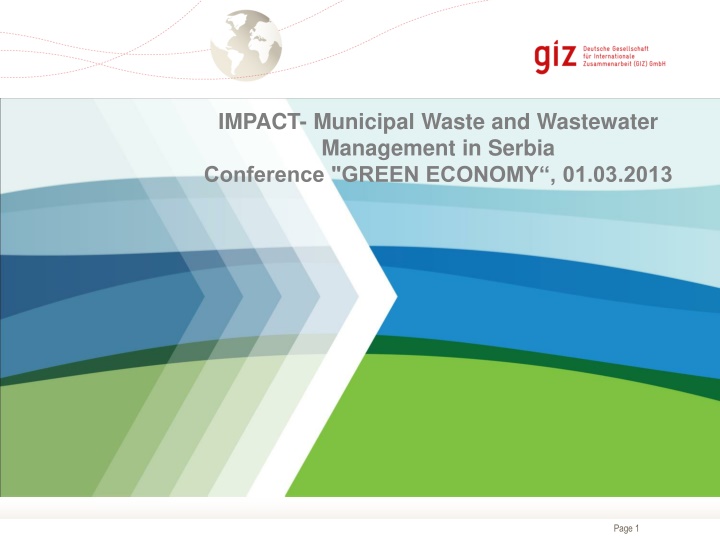 giz Deutsche Gesellschaft für Internationale Zusammenarbeit (GIZ) GmbH

IMPACT- Municipal Waste and Wastewater Management in Serbia
Conference "GREEN ECONOMY“, 01.03.2013

Page 1